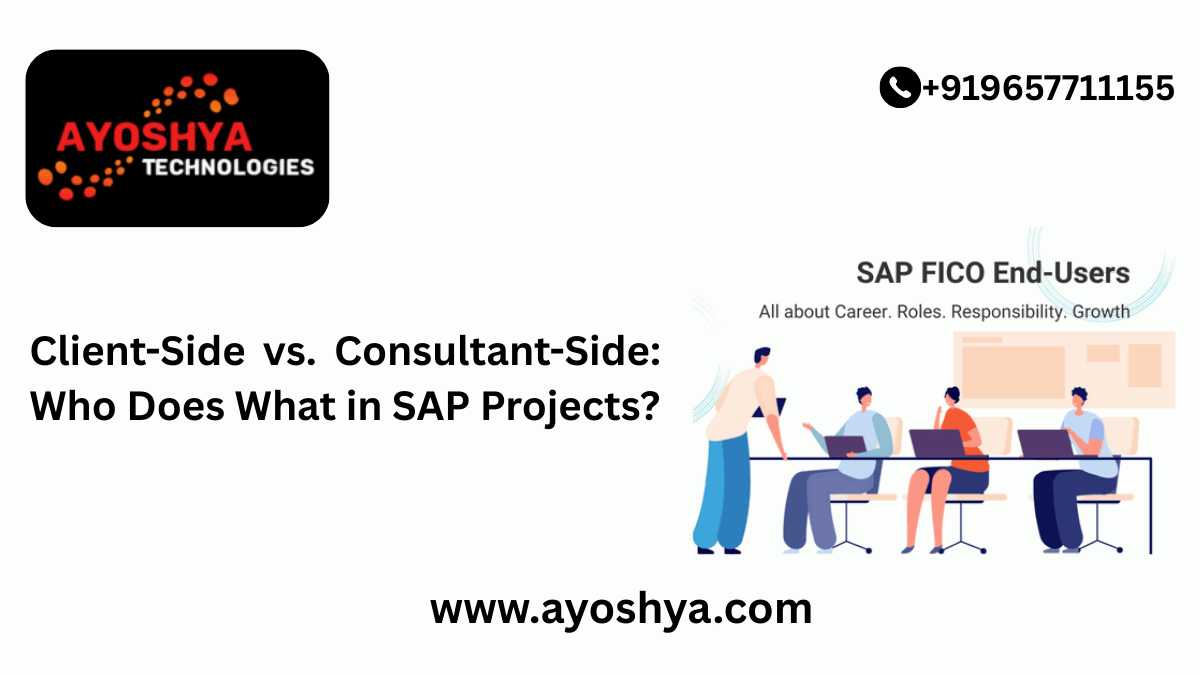 AYOSHYA TECHNOLOGIES

+919657711155

SAP FICO End-Users

All about Career. Roles. Responsibility. Growth

Client-Side vs. Consultant-Side: Who Does What in SAP Projects?

www.ayoshya.com